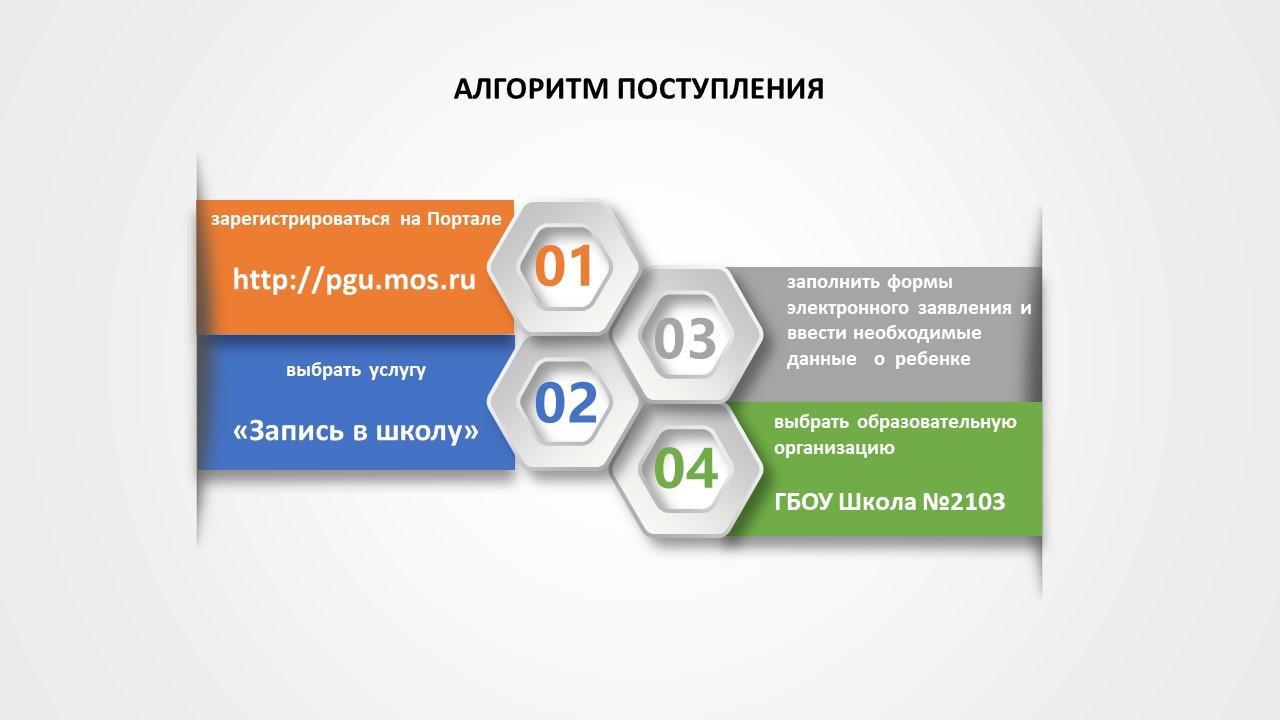 АЛГОРИТМ ПОСТУПЛЕНИЯ

зарегистрироваться на Портале

http://pgu.mos.ru

01

выбрать услугу

«Запись в школу»

02

03

заполнить формы электронного заявления и ввести необходимые данные о ребенке

04

выбрать образовательную организацию

ГБОУ Школа №2103